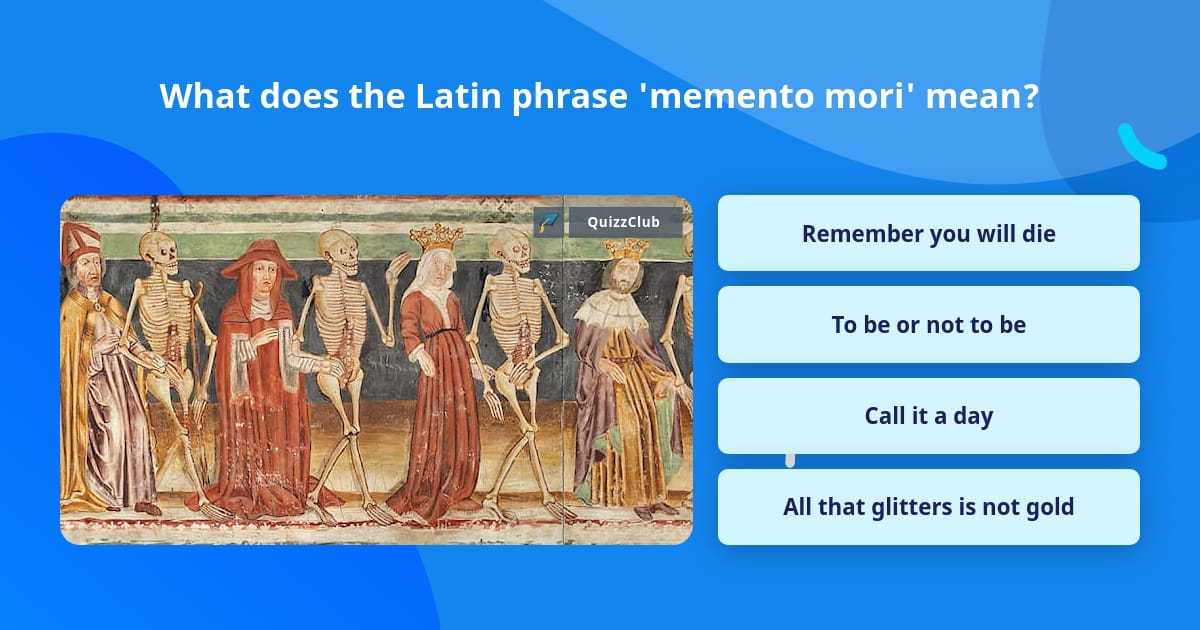 What does the Latin phrase 'memento mori' mean?

QuizzClub

Remember you will die

To be or not to be

Call it a day

All that glitters is not gold